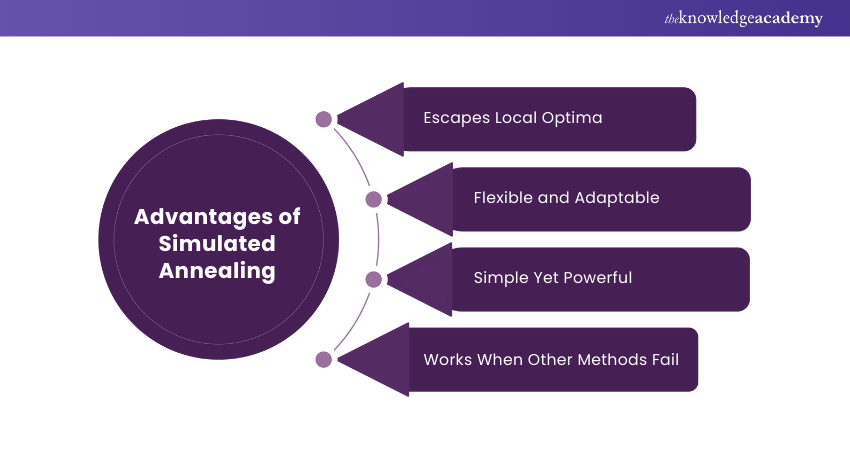 theknowledgeacademy

Advantages of Simulated Annealing

Escapes Local Optima

Flexible and Adaptable

Simple Yet Powerful

Works When Other Methods Fail